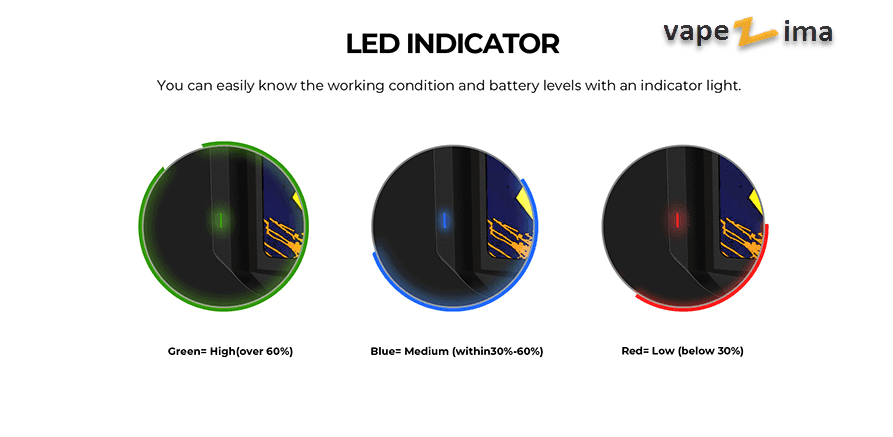 LED INDICATOR

vapeZima

You can easily know the working condition and battery levels with an indicator light.

Green= High(over 60%)

Blue= Medium (within30%-60%)

Red= Low (below 30%)